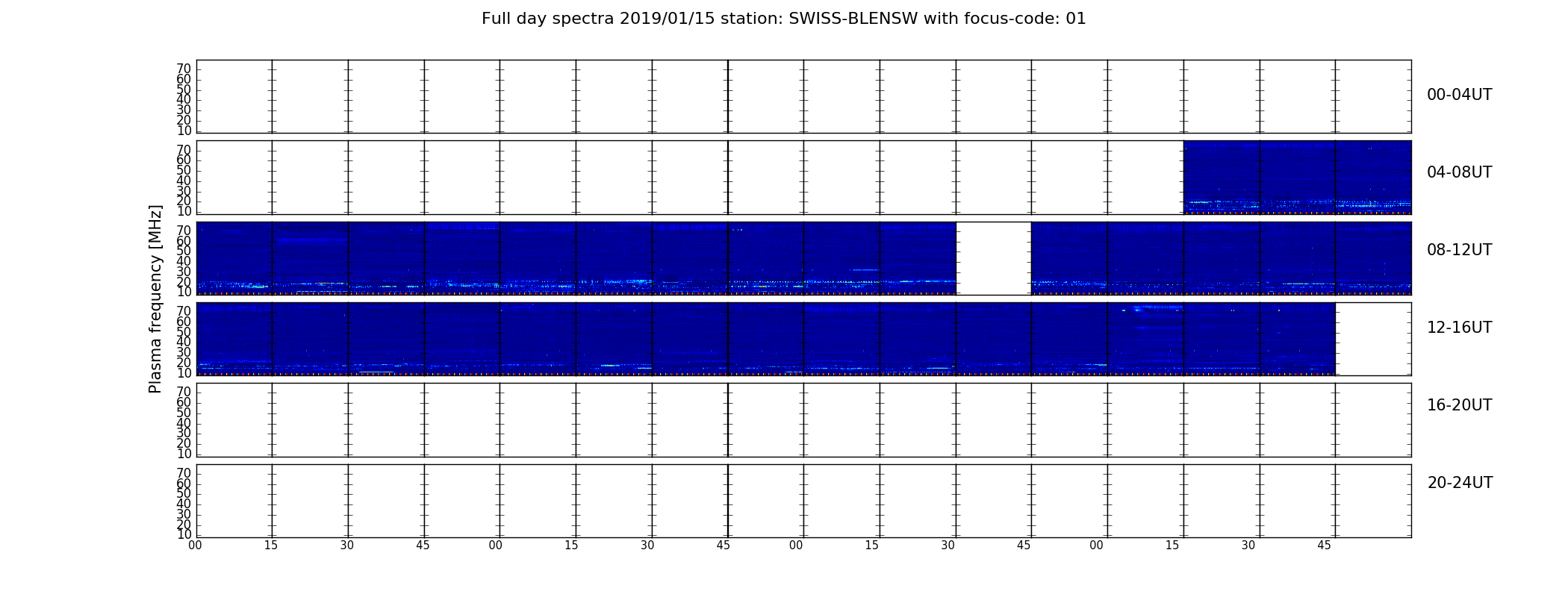 Full day spectra 2019/01/15 station: SWISS-BLENSW with focus-code: 01

Plasma frequency [MHz]

70
60
50
40
30
20
10

00-04UT

70
60
50
40
30
20
10

04-08UT

70
60
50
40
30
20
10

08-12UT

70
60
50
40
30
20
10

12-16UT

70
60
50
40
30
20
10

16-20UT

70
60
50
40
30
20
10

20-24UT

00 15 30 45 00 15 30 45 00 15 30 45 00 15 30 45